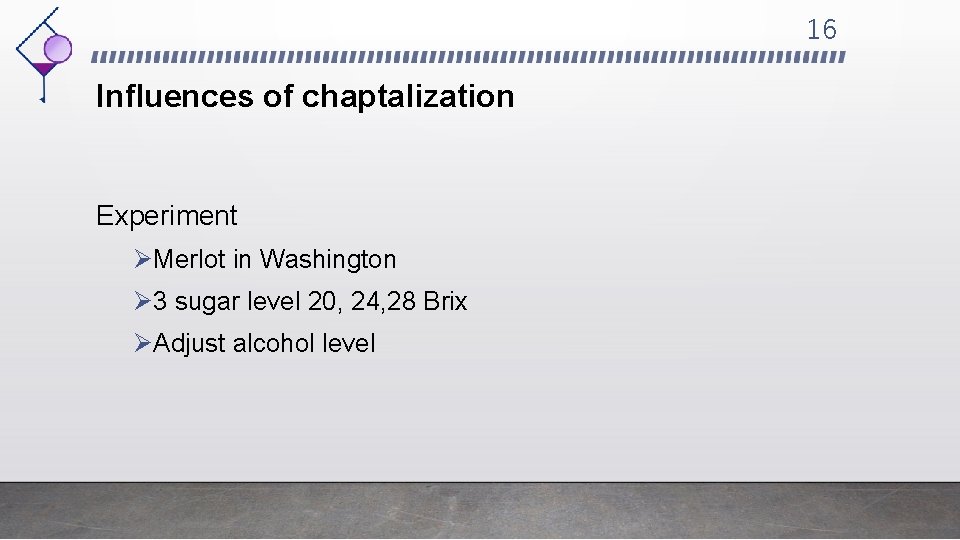 16

Influences of chaptalization

Experiment

➢Merlot in Washington

➢3 sugar level 20, 24,28 Brix

➢Adjust alcohol level